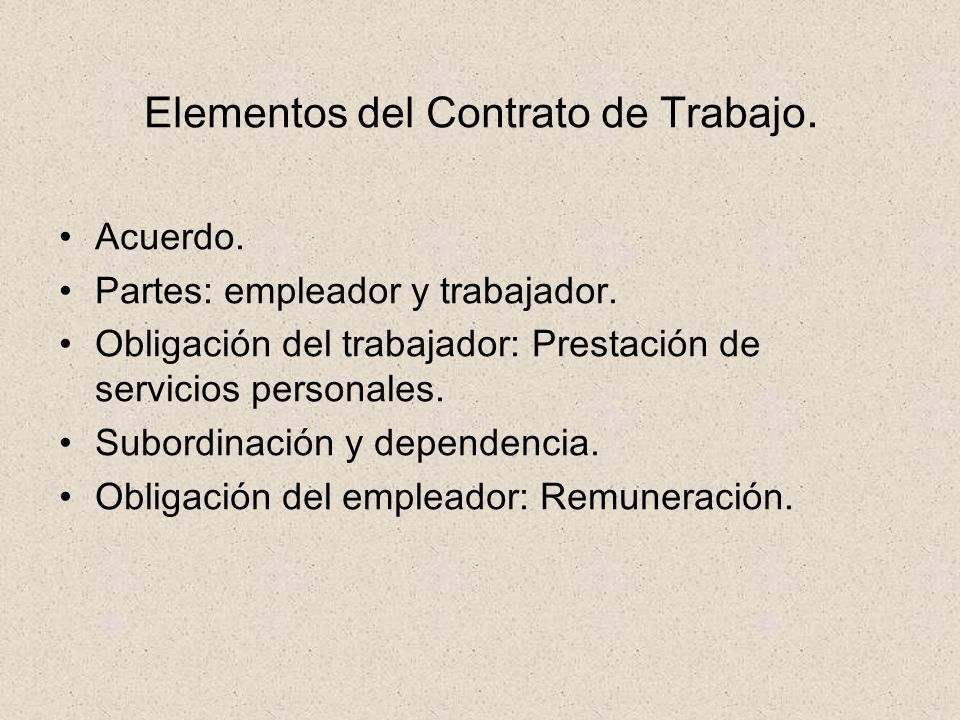 Elementos del Contrato de Trabajo.

• Acuerdo.
• Partes: empleador y trabajador.
• Obligación del trabajador: Prestación de servicios personales.
• Subordinación y dependencia.
• Obligación del empleador: Remuneración.